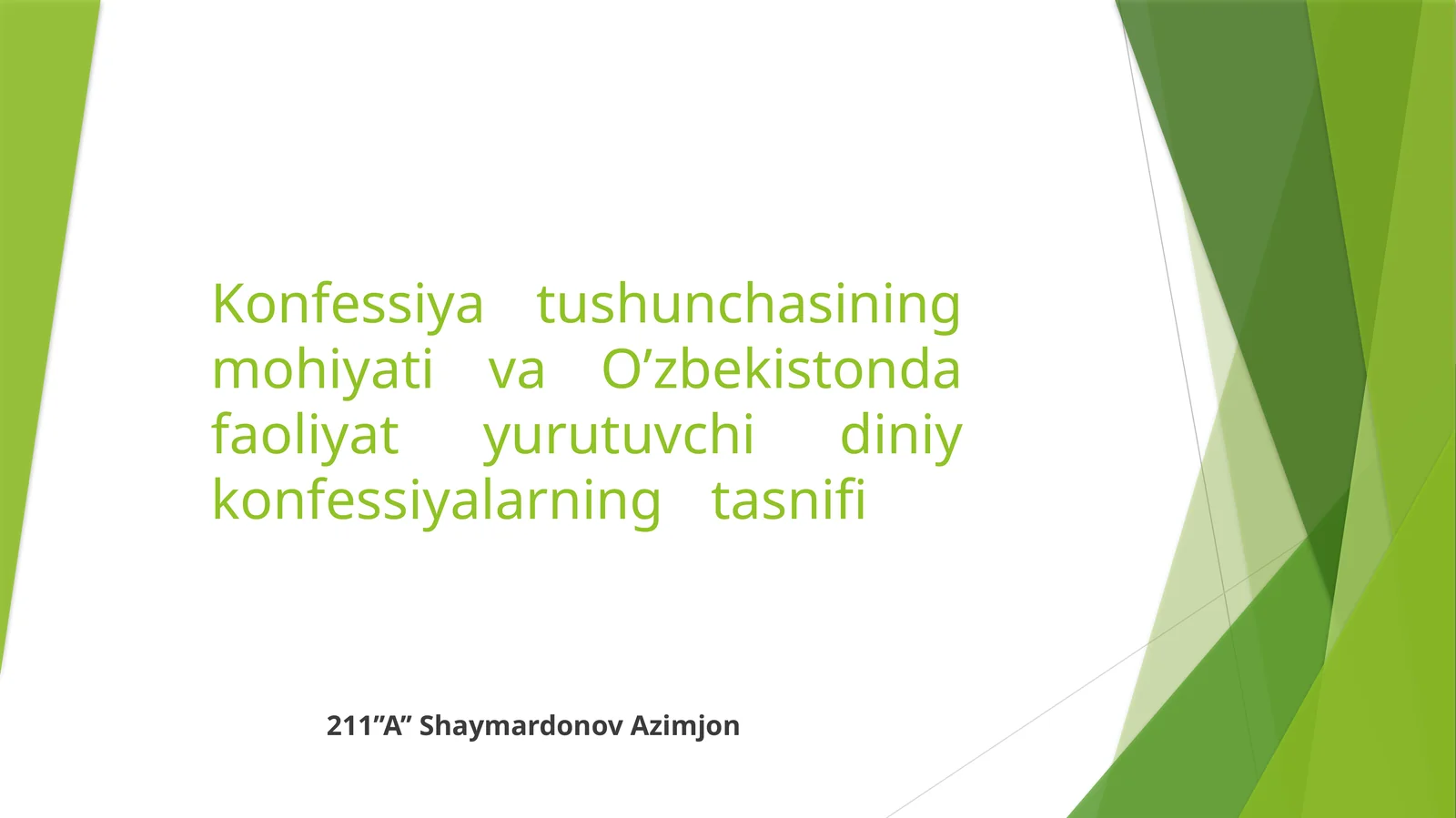 Konfessiya tushunchasining mohiyati va O’zbekistonda faoliyat yurutuvchi diniy konfessiyalarning tasnifi

211”A” Shaymardonov Azimjon